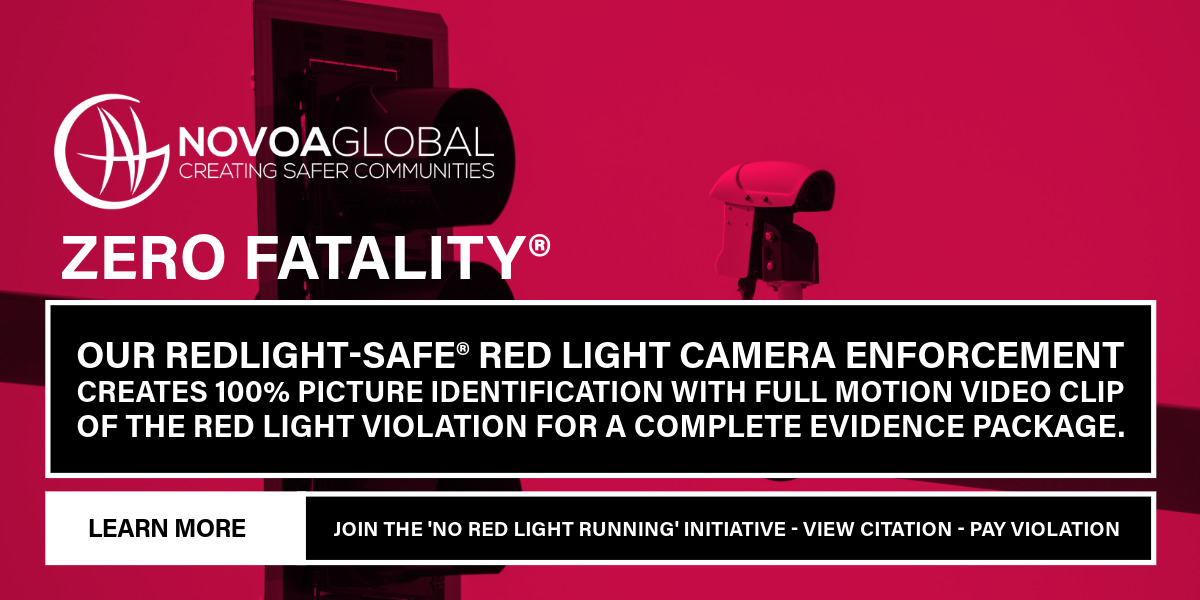 NOVOAGLOBAL
CREATING SAFER COMMUNITIES

ZERO FATALITY®

OUR REDLIGHT-SAFE® RED LIGHT CAMERA ENFORCEMENT CREATES 100% PICTURE IDENTIFICATION WITH FULL MOTION VIDEO CLIP OF THE RED LIGHT VIOLATION FOR A COMPLETE EVIDENCE PACKAGE.

LEARN MORE

JOIN THE 'NO RED LIGHT RUNNING' INITIATIVE - VIEW CITATION - PAY VIOLATION